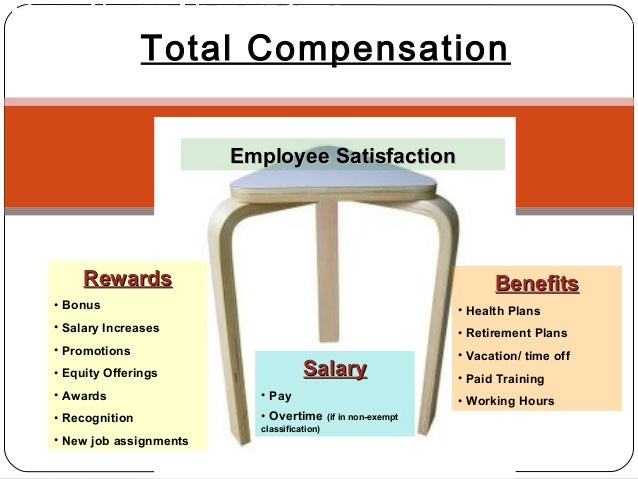 Total Compensation

Employee Satisfaction

Rewards
• Bonus
• Salary Increases
• Promotions
• Equity Offerings
• Awards
• Recognition
• New job assignments

Salary
• Pay
• Overtime (if in non-exempt classification)

Benefits
• Health Plans
• Retirement Plans
• Vacation/ time off
• Paid Training
• Working Hours